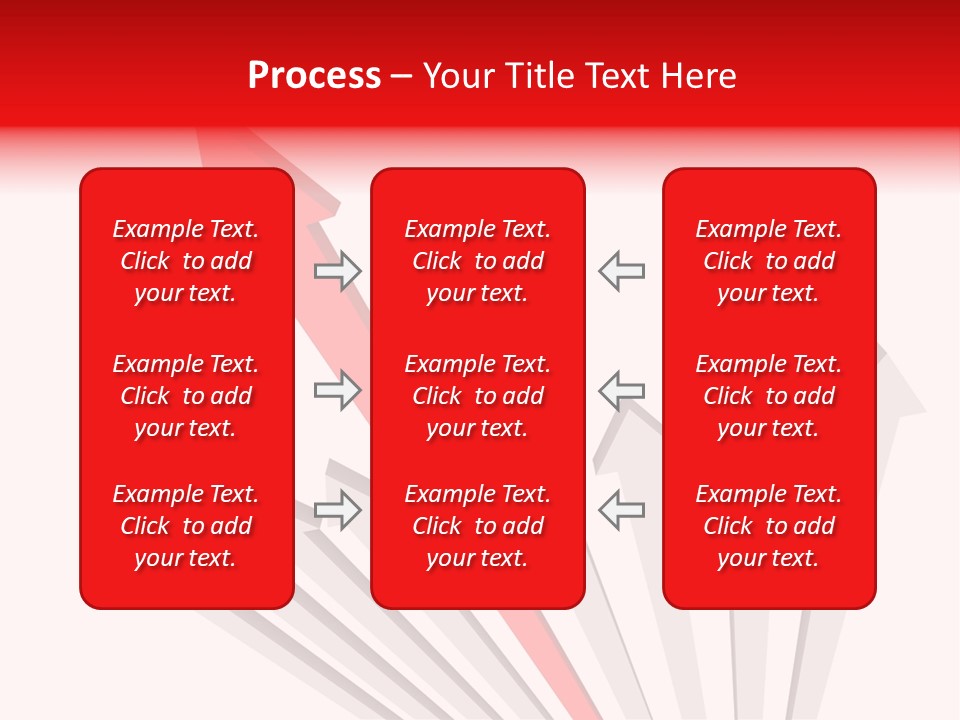 Process – Your Title Text Here

Example Text. Click to add your text.

Example Text. Click to add your text.

Example Text. Click to add your text.

Example Text. Click to add your text.

Example Text. Click to add your text.

Example Text. Click to add your text.

Example Text. Click to add your text.

Example Text. Click to add your text.

Example Text. Click to add your text.